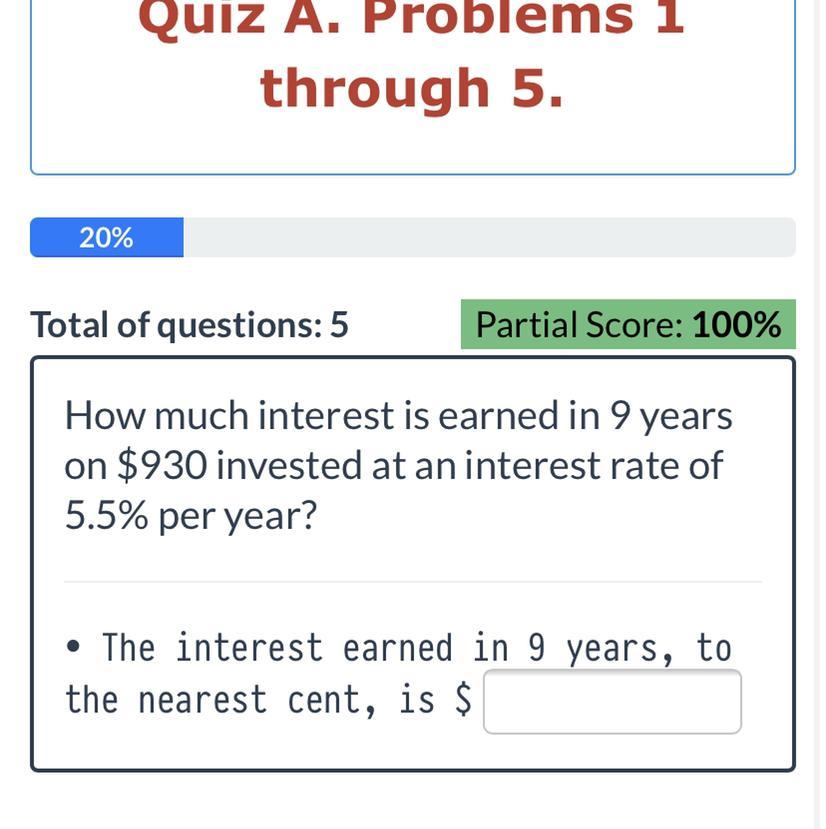 Quiz A. Problems 1 through 5.

20%

Total of questions: 5

Partial Score: 100%

How much interest is earned in 9 years on \$930 invested at an interest rate of 5.5% per year?

• The interest earned in 9 years, to the nearest cent, is \$